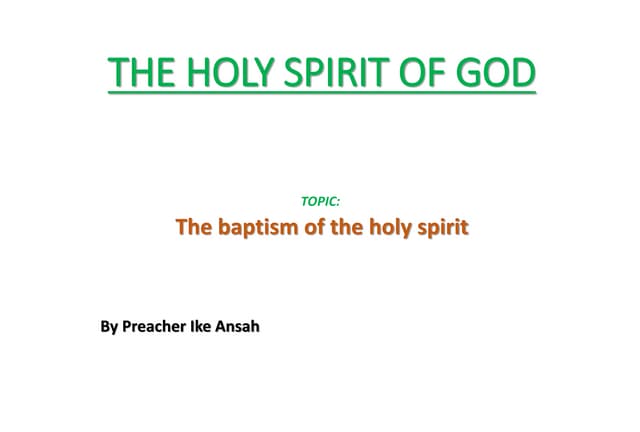 THE HOLY SPIRIT OF GOD

TOPIC:

The baptism of the holy spirit

By Preacher Ike Ansah